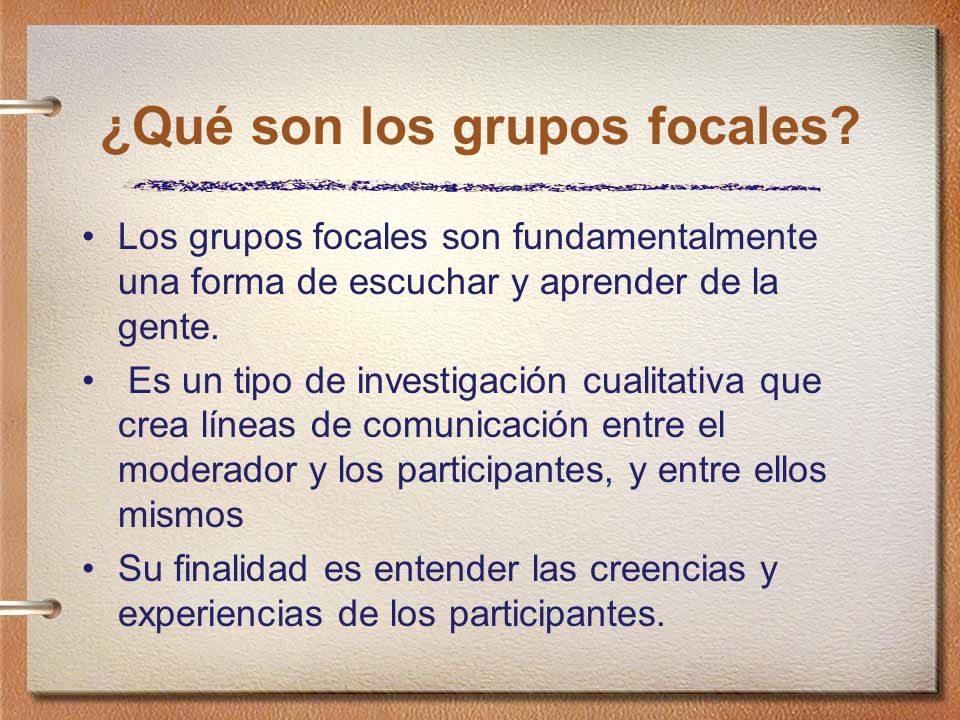 ¿Qué son los grupos focales?

• Los grupos focales son fundamentalmente una forma de escuchar y aprender de la gente.

• Es un tipo de investigación cualitativa que crea líneas de comunicación entre el moderador y los participantes, y entre ellos mismos

• Su finalidad es entender las creencias y experiencias de los participantes.